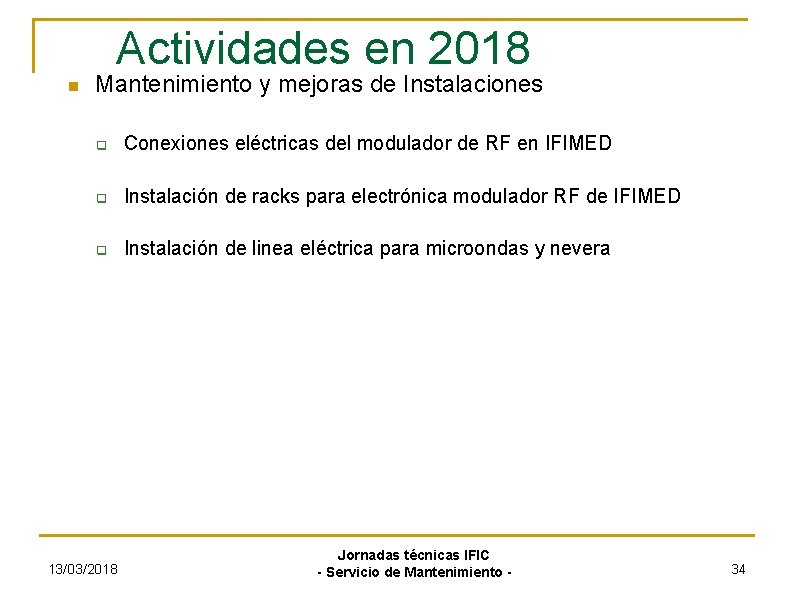 Actividades en 2018

Mantenimiento y mejoras de Instalaciones

Conexiones eléctricas del modulador de RF en IFIMED

Instalación de racks para electrónica modulador RF de IFIMED

Instalación de linea eléctrica para microondas y nevera

13/03/2018

Jornadas técnicas IFIC
- Servicio de Mantenimiento -

34